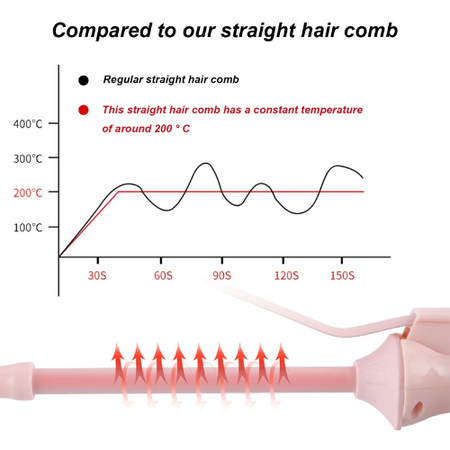 Compared to our straight hair comb

Regular straight hair comb

This straight hair comb has a constant temperature of around 200 ° C

400°C
300°C
200°C
100°C

30S
60S
90S
120S
150S